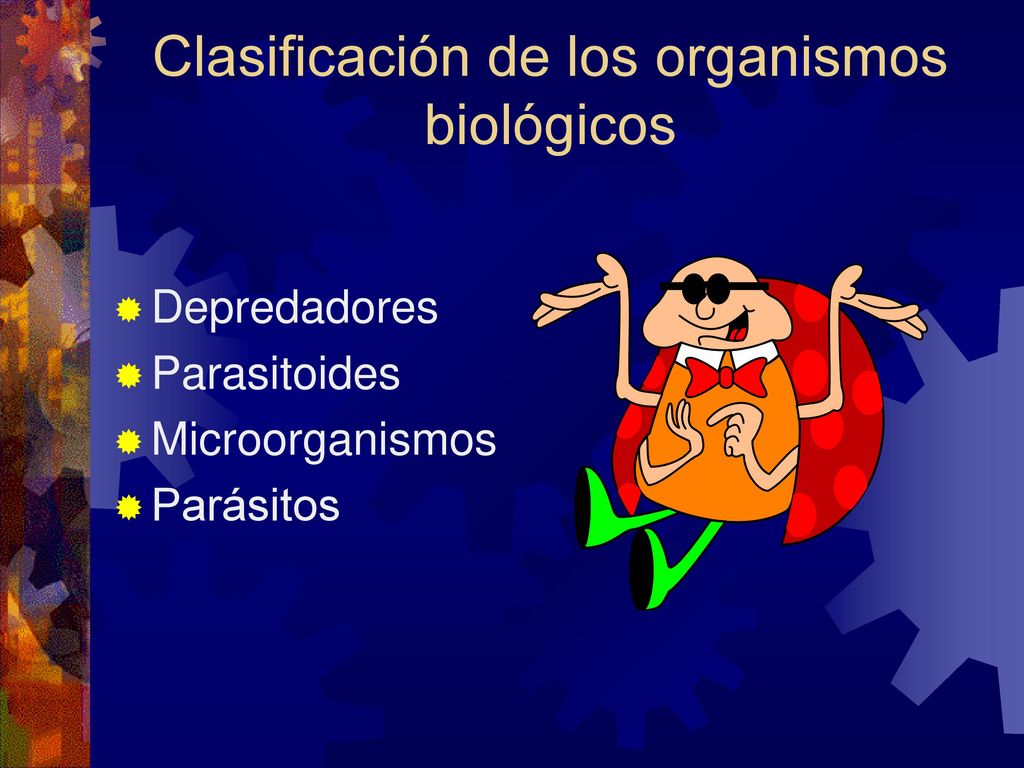 Clasificación de los organismos biológicos

Depredadores
Parasitoides
Microorganismos
Parásitos